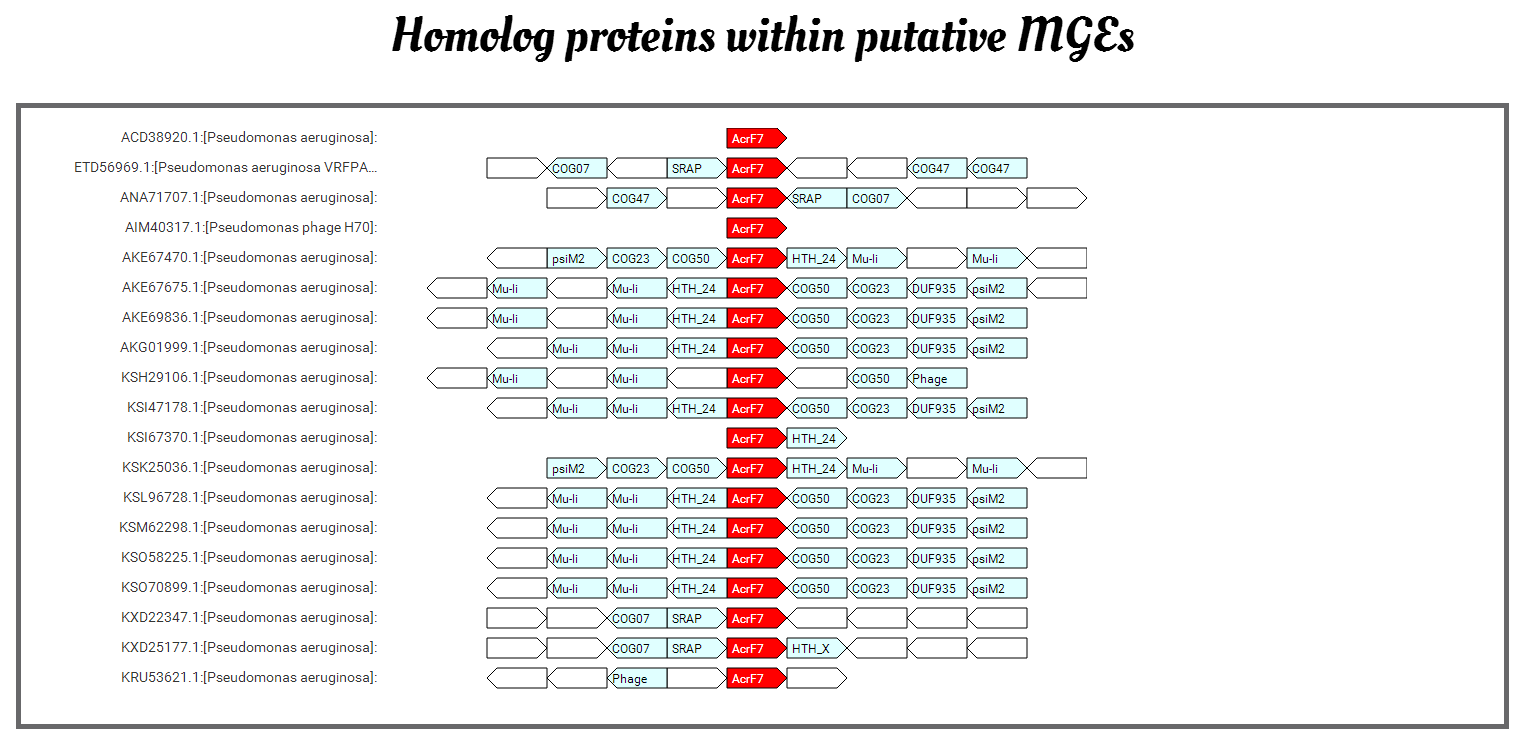 Homolog proteins within putative MGEs

ACD38920.1:[Pseudomonas aeruginosa]: AcrF7
ETD56969.1:[Pseudomonas aeruginosa VRFPA... COG07 SRAP AcrF7 COG47 COG47
ANA71707.1:[Pseudomonas aeruginosa]: COG47 AcrF7 SRAP COG07
AIM40317.1:[Pseudomonas phage H70]: AcrF7
AKE67470.1:[Pseudomonas aeruginosa]: psiM2 COG23 COG50 AcrF7 HTH_24 Mu-li Mu-li
AKE67675.1:[Pseudomonas aeruginosa]: Mu-li Mu-li HTH_24 AcrF7 COG50 COG23 DUF935 psiM2
AKE69836.1:[Pseudomonas aeruginosa]: Mu-li Mu-li HTH_24 AcrF7 COG50 COG23 DUF935 psiM2
AKG01999.1:[Pseudomonas aeruginosa]: Mu-li Mu-li HTH_24 AcrF7 COG50 COG23 DUF935 psiM2
KSH29106.1:[Pseudomonas aeruginosa]: Mu-li Mu-li AcrF7 COG50 Phage
KSI47178.1:[Pseudomonas aeruginosa]: Mu-li Mu-li HTH_24 AcrF7 COG50 COG23 DUF935 psiM2
KSI67370.1:[Pseudomonas aeruginosa]: AcrF7 HTH_24
KSK25036.1:[Pseudomonas aeruginosa]: psiM2 COG23 COG50 AcrF7 HTH_24 Mu-li Mu-li
KSL96728.1:[Pseudomonas aeruginosa]: Mu-li Mu-li HTH_24 AcrF7 COG50 COG23 DUF935 psiM2
KSM62298.1:[Pseudomonas aeruginosa]: Mu-li Mu-li HTH_24 AcrF7 COG50 COG23 DUF935 psiM2
KSO58225.1:[Pseudomonas aeruginosa]: Mu-li Mu-li HTH_24 AcrF7 COG50 COG23 DUF935 psiM2
KSO70899.1:[Pseudomonas aeruginosa]: Mu-li Mu-li HTH_24 AcrF7 COG50 COG23 DUF935 psiM2
KXD22347.1:[Pseudomonas aeruginosa]: COG07 SRAP AcrF7
KXD25177.1:[Pseudomonas aeruginosa]: COG07 SRAP AcrF7 HTH_X
KRU53621.1:[Pseudomonas aeruginosa]: Phage AcrF7